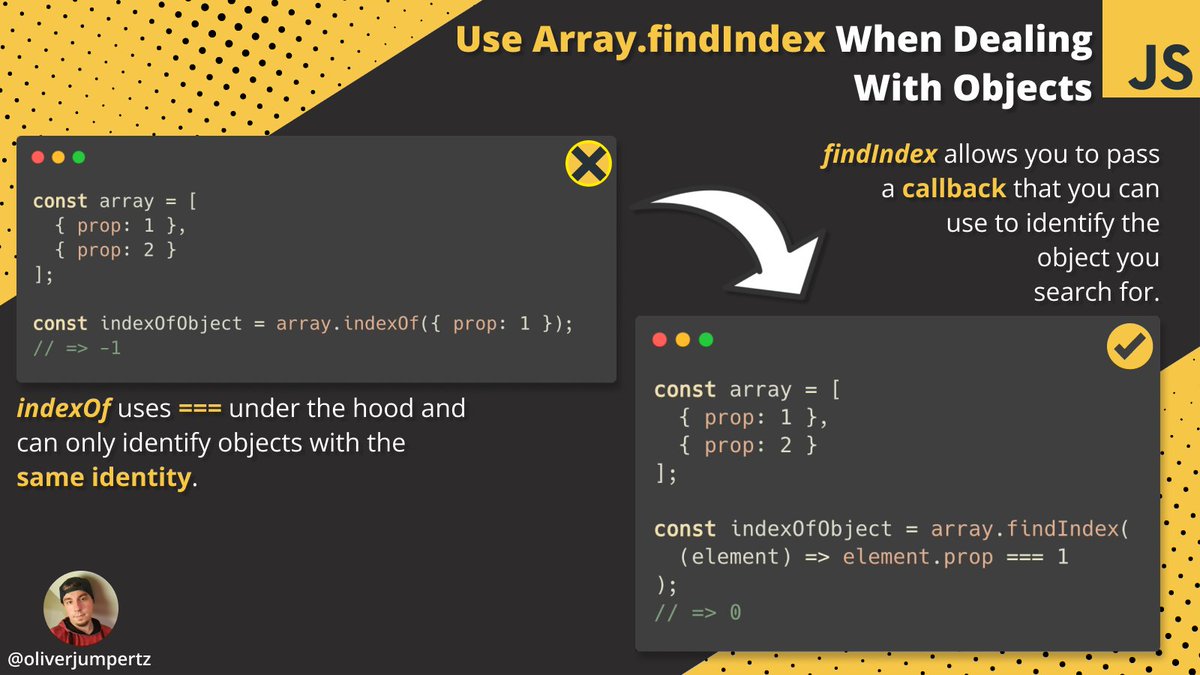 Use Array.findIndex When Dealing With Objects

JS

const array = [
  { prop: 1 },
  { prop: 2 }
];

const indexOfObject = array.indexOf({ prop: 1 });
// => -1

indexOf uses === under the hood and can only identify objects with the same identity.

findIndex allows you to pass a callback that you can use to identify the object you search for.

const array = [
  { prop: 1 },
  { prop: 2 }
];

const indexOfObject = array.findIndex(
  (element) => element.prop === 1
);
// => 0

@oliverjumpertz